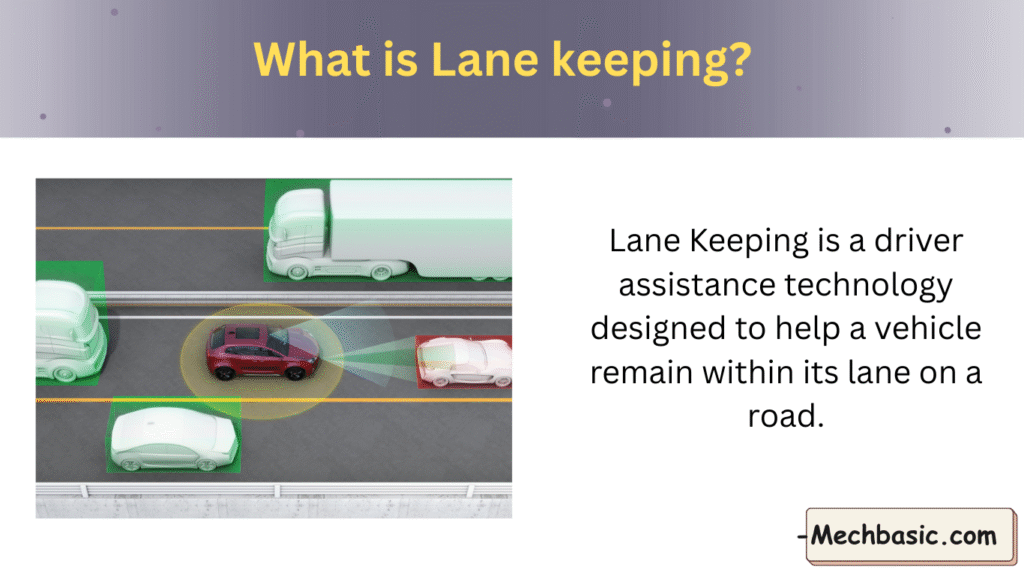 What is Lane keeping?

Lane Keeping is a driver assistance technology designed to help a vehicle remain within its lane on a road.

-Mechbasic.com